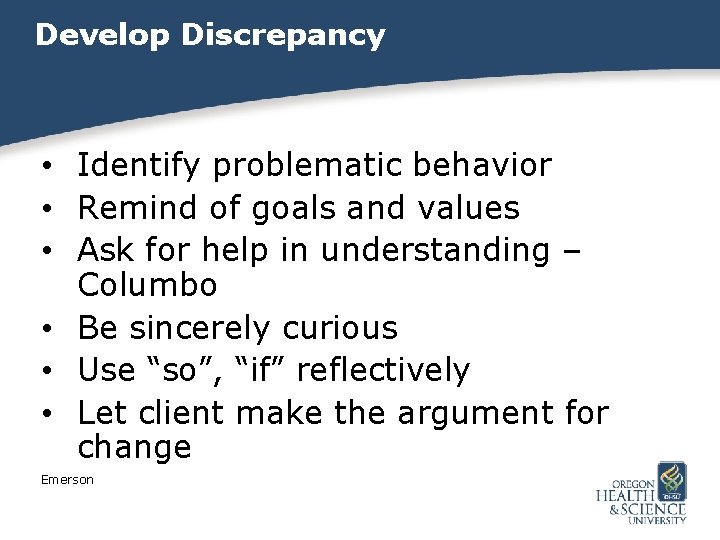 Develop Discrepancy

• Identify problematic behavior
• Remind of goals and values
• Ask for help in understanding – Columbo
• Be sincerely curious
• Use “so”, “if” reflectively
• Let client make the argument for change

Emerson

OREGON HEALTH & SCIENCE UNIVERSITY
OHSU